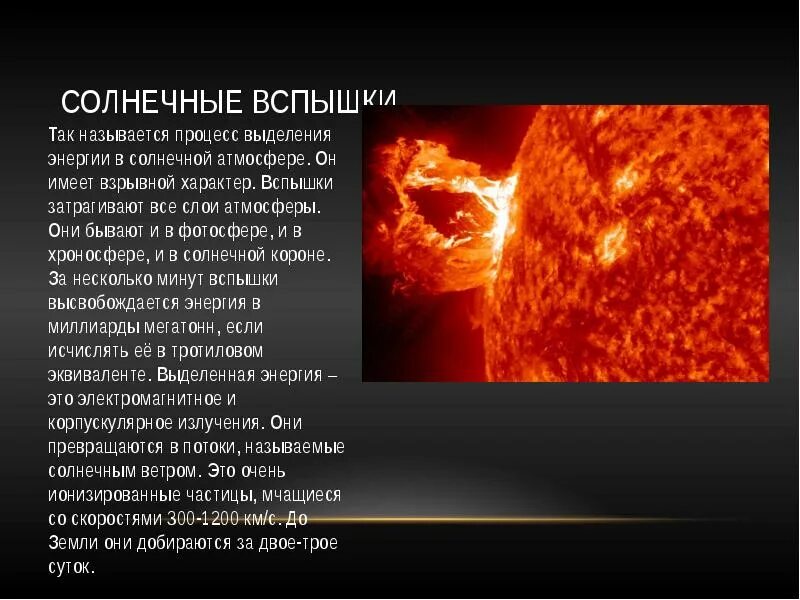 СОЛНЕЧНЫЕ ВСПЫШКИ

Так называется процесс выделения энергии в солнечной атмосфере. Он имеет взрывной характер. Вспышки затрагивают все слои атмосферы. Они бывают и в фотосфере, и в хроносфере, и в солнечной короне. За несколько минут вспышки высвобождается энергия в миллиарды мегатонн, если исчислять её в тротиловом эквиваленте. Выделенная энергия – это электромагнитное и корпускулярное излучения. Они превращаются в потоки, называемые солнечным ветром. Это очень ионизированные частицы, мчащиеся со скоростями 300-1200 км/с. До Земли они добираются за двое-трое суток.